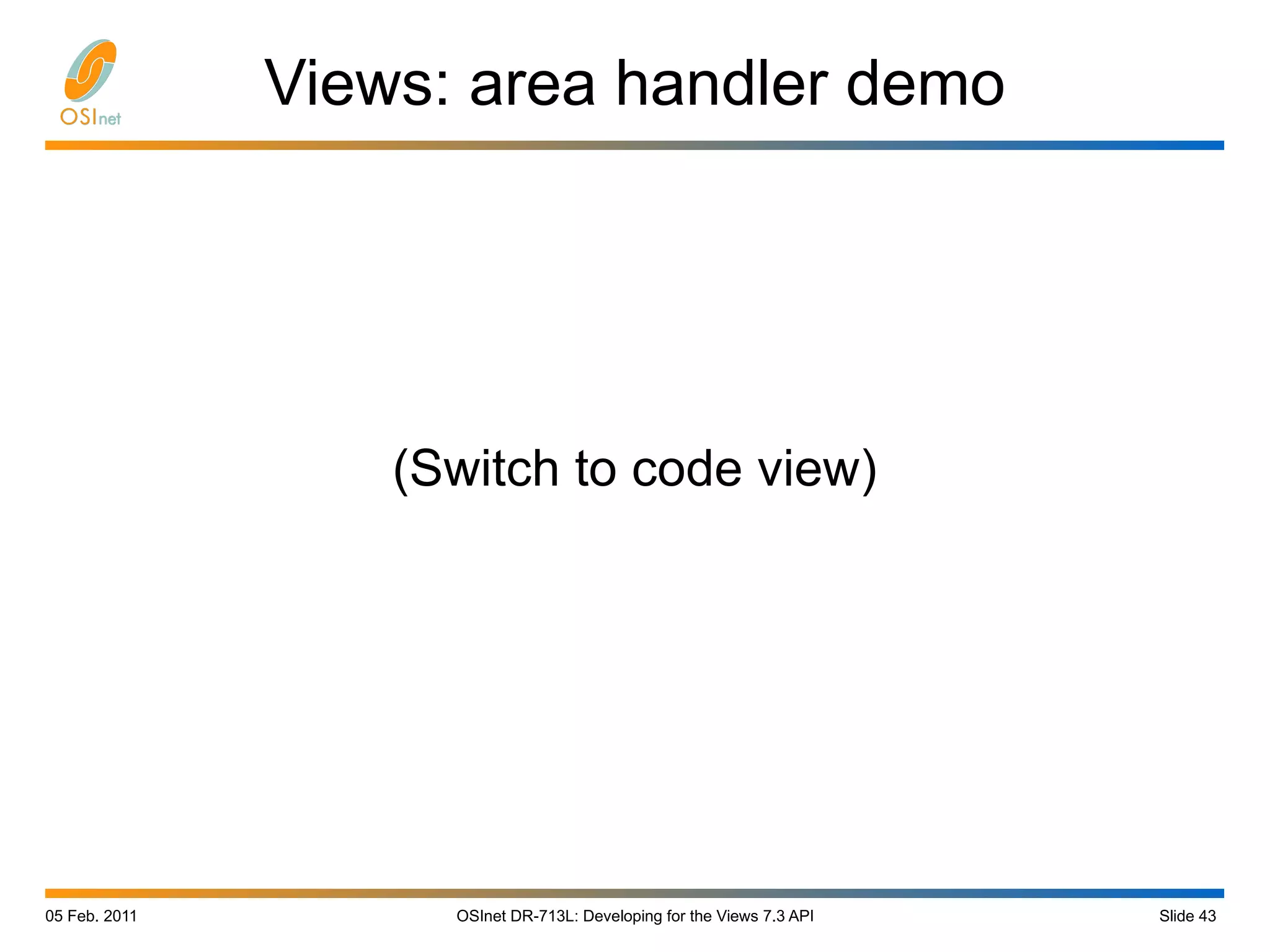 OSInet

Views: area handler demo

(Switch to code view)

05 Feb. 2011

OSInet DR-713L: Developing for the Views 7.3 API

Slide 43